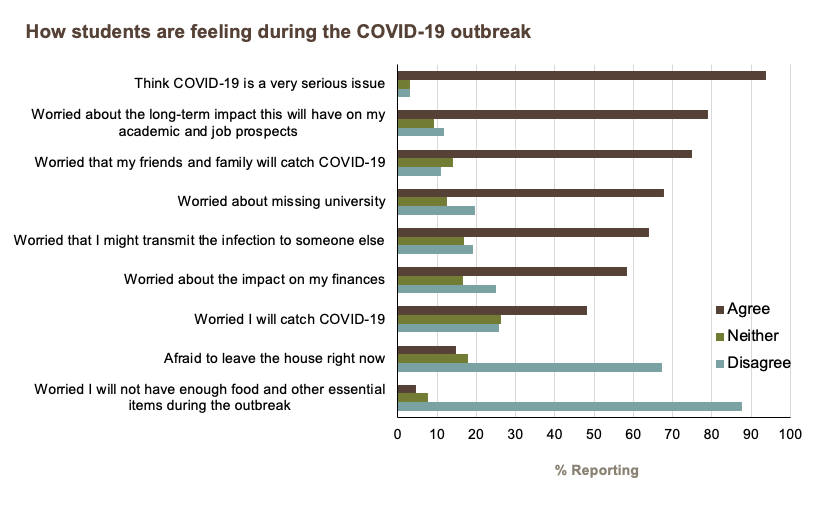 How students are feeling during the COVID-19 outbreak

Think COVID-19 is a very serious issue

Worried about the long-term impact this will have on my academic and job prospects

Worried that my friends and family will catch COVID-19

Worried about missing university

Worried that I might transmit the infection to someone else

Worried about the impact on my finances

Worried I will catch COVID-19

Afraid to leave the house right now

Worried I will not have enough food and other essential items during the outbreak

Agree
Neither
Disagree

0 10 20 30 40 50 60 70 80 90 100

% Reporting